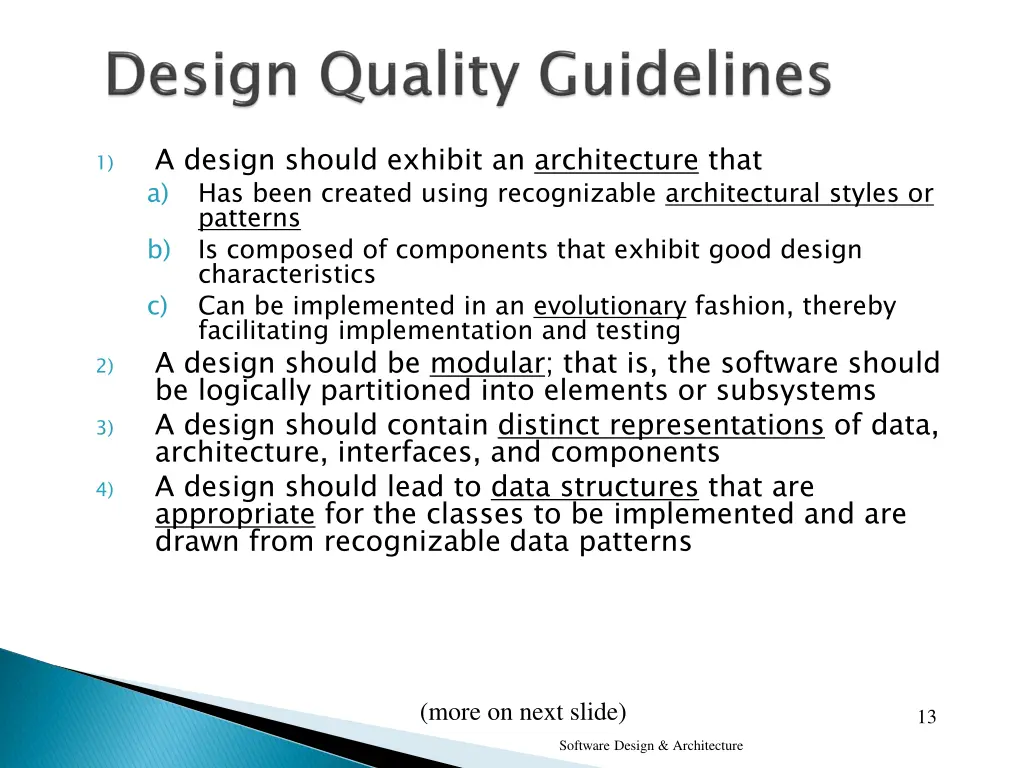 Design Quality Guidelines

1) A design should exhibit an architecture that
a) Has been created using recognizable architectural styles or patterns
b) Is composed of components that exhibit good design characteristics
c) Can be implemented in an evolutionary fashion, thereby facilitating implementation and testing
2) A design should be modular; that is, the software should be logically partitioned into elements or subsystems
3) A design should contain distinct representations of data, architecture, interfaces, and components
4) A design should lead to data structures that are appropriate for the classes to be implemented and are drawn from recognizable data patterns

(more on next slide)

13

Software Design & Architecture